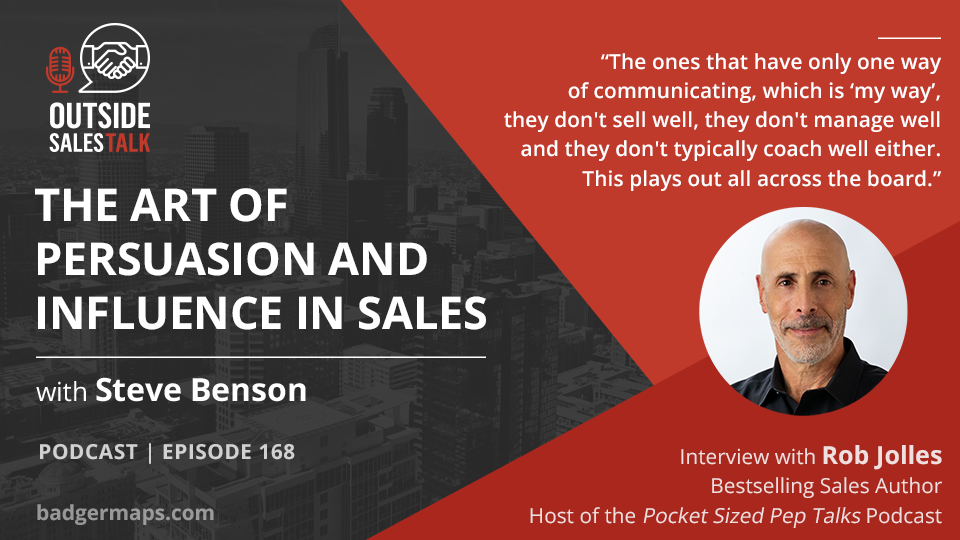 OUTSIDE SALES TALK

THE ART OF PERSUASION AND INFLUENCE IN SALES

with Steve Benson

PODCAST | EPISODE 168

badgermaps.com

“The ones that have only one way of communicating, which is ‘my way’, they don't sell well, they don't manage well and they don't typically coach well either. This plays out all across the board.”

Interview with Rob Jolles
Bestselling Sales Author
Host of the Pocket Sized Pep Talks Podcast